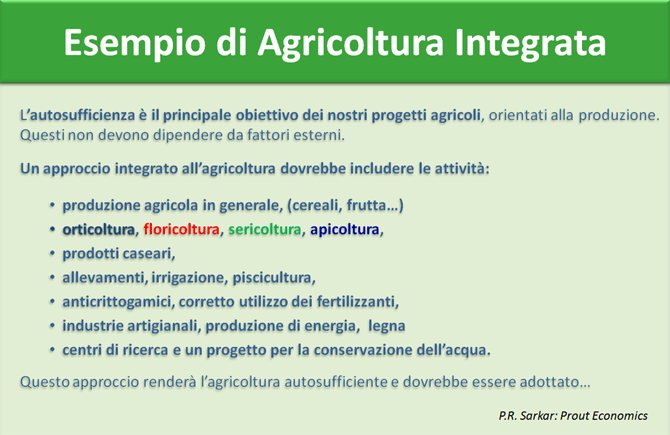 Esempio di Agricoltura Integrata

L'autosufficienza è il principale obiettivo dei nostri progetti agricoli, orientati alla produzione. Questi non devono dipendere da fattori esterni.

Un approccio integrato all'agricoltura dovrebbe includere le attività:

• produzione agricola in generale, (cereali, frutta…)
• orticoltura, floricoltura, sericoltura, apicoltura,
• prodotti caseari,
• allevamenti, irrigazione, piscicultura,
• anticrittogamici, corretto utilizzo dei fertilizzanti,
• industrie artigianali, produzione di energia, legna
• centri di ricerca e un progetto per la conservazione dell'acqua.

Questo approccio renderà l'agricoltura autosufficiente e dovrebbe essere adottato…

P.R. Sarkar: Prout Economics